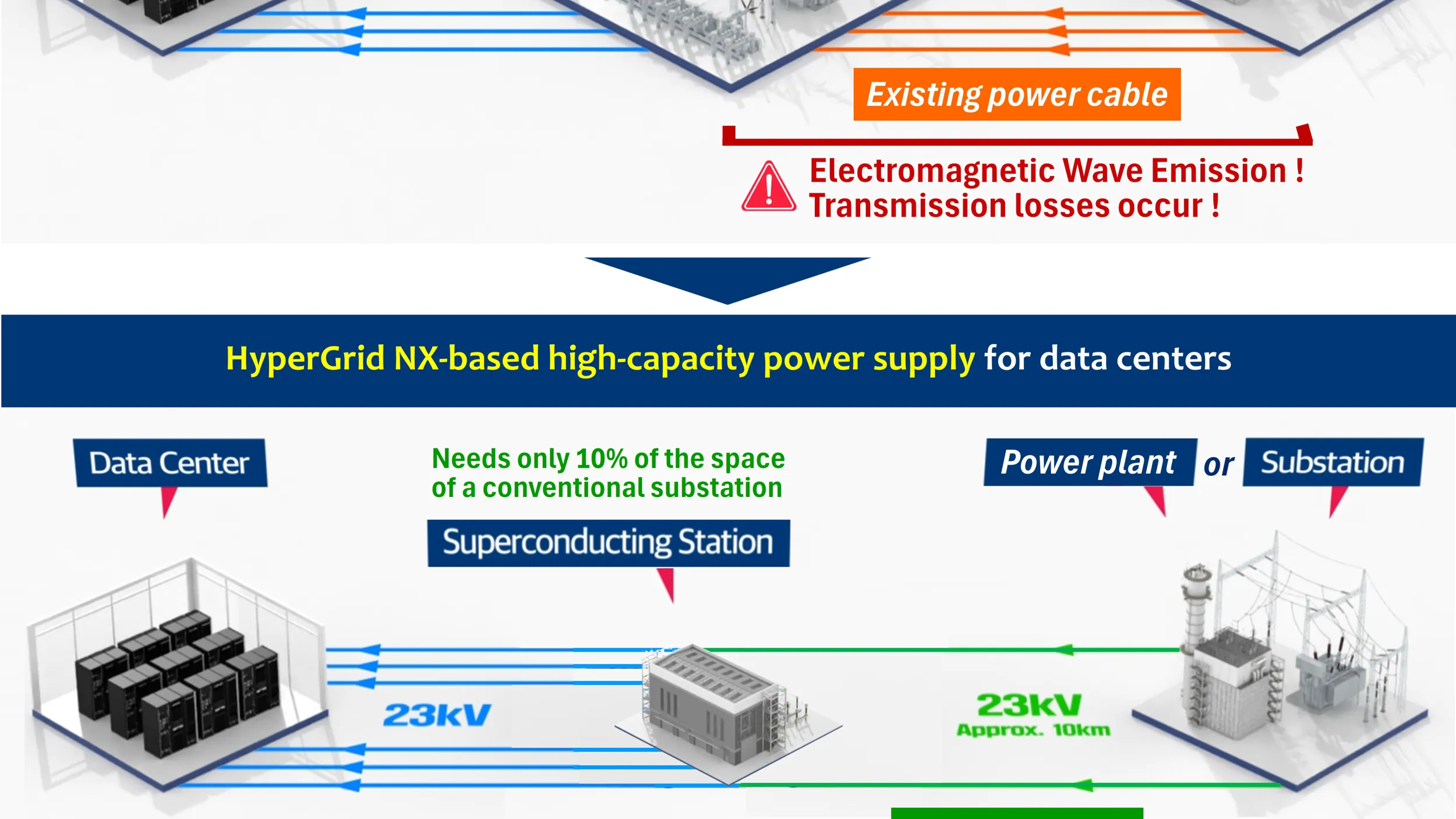 Existing power cable

Electromagnetic Wave Emission !
Transmission losses occur !

HyperGrid NX-based high-capacity power supply for data centers

Data Center

Needs only 10% of the space of a conventional substation

Superconducting Station

Power plant or Substation

23kV

23kV
Approx. 10km